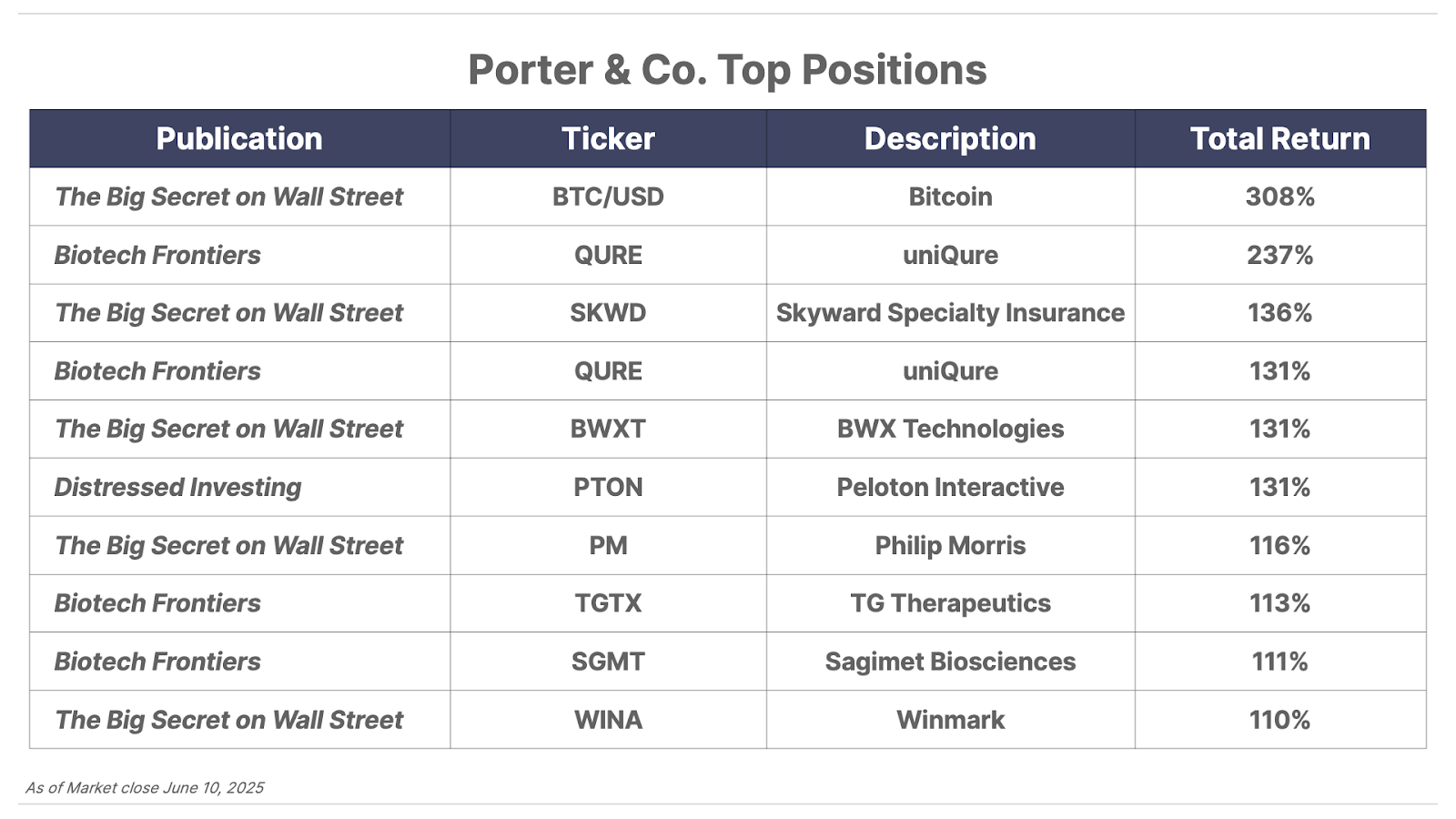 Porter & Co. Top Positions

| Publication | Ticker | Description | Total Return |
|---|---|---|---|
| The Big Secret on Wall Street | BTC/USD | Bitcoin | 308% |
| Biotech Frontiers | QURE | uniQure | 237% |
| The Big Secret on Wall Street | SKWD | Skyward Specialty Insurance | 136% |
| Biotech Frontiers | QURE | uniQure | 131% |
| The Big Secret on Wall Street | BWXT | BWX Technologies | 131% |
| Distressed Investing | PTON | Peloton Interactive | 131% |
| The Big Secret on Wall Street | PM | Philip Morris | 116% |
| Biotech Frontiers | TGTX | TG Therapeutics | 113% |
| Biotech Frontiers | SGMT | Sagimet Biosciences | 111% |
| The Big Secret on Wall Street | WINA | Winmark | 110% |

As of Market close June 10, 2025